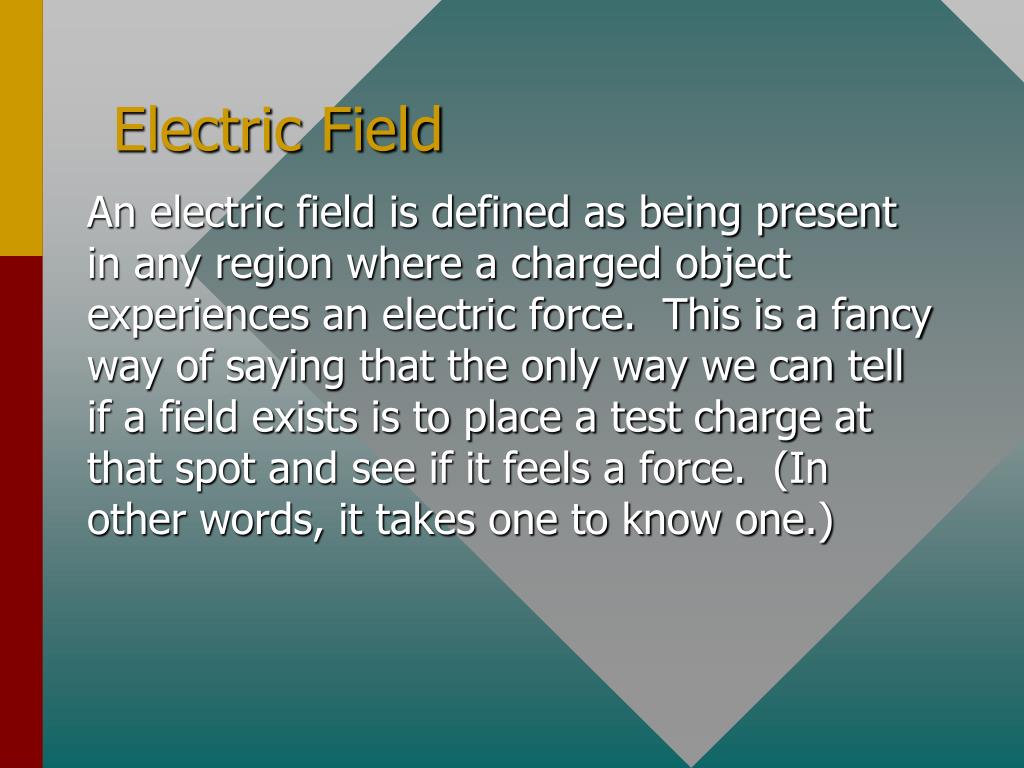 Electric Field

An electric field is defined as being present in any region where a charged object experiences an electric force.  This is a fancy way of saying that the only way we can tell if a field exists is to place a test charge at that spot and see if it feels a force.  (In other words, it takes one to know one.)